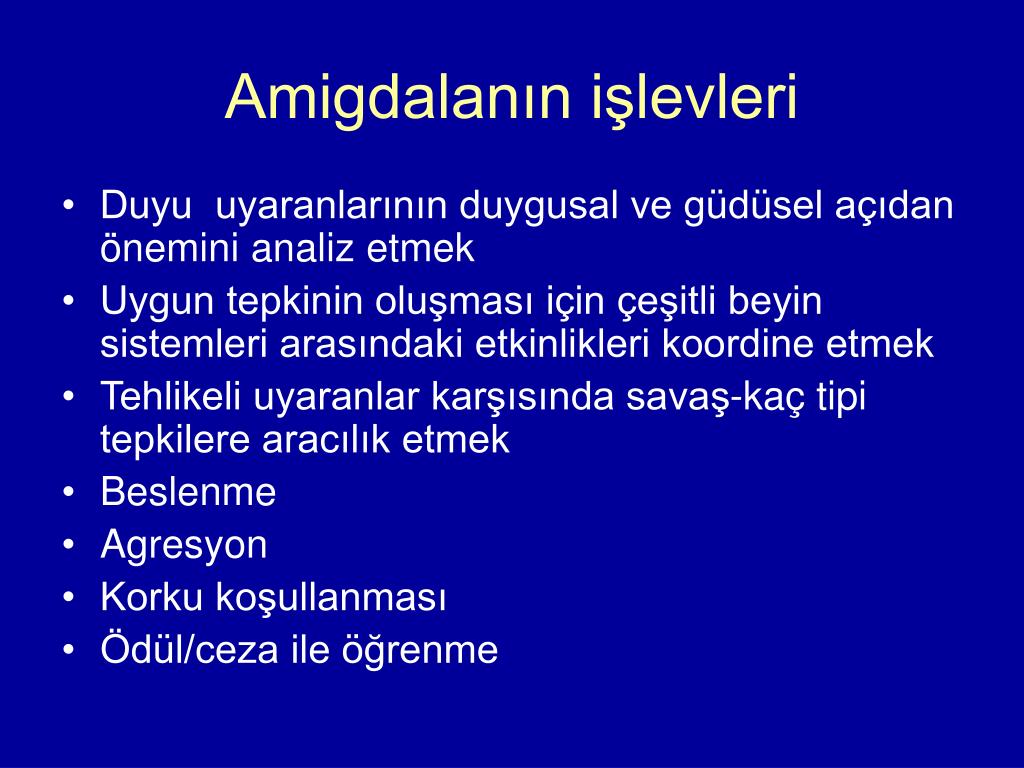 Amigdalanın işlevleri

• Duyu uyaranlarının duygusal ve güdüsel açıdan önemini analiz etmek
• Uygun tepkinin oluşması için çeşitli beyin sistemleri arasındaki etkinlikleri koordine etmek
• Tehlikeli uyaranlar karşısında savaş-kaç tipi tepkilere aracılık etmek
• Beslenme
• Agresyon
• Korku koşullanması
• Ödül/ceza ile öğrenme